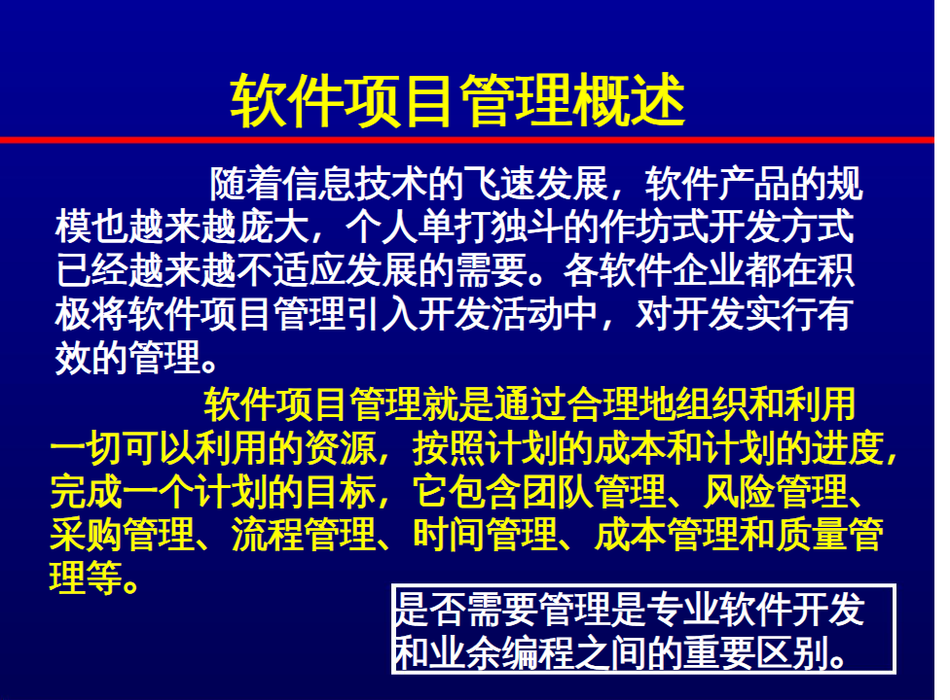 软件项目管理概述

随着信息技术的飞速发展，软件产品的规模也越来越庞大，个人单打独斗的作坊式开发方式已经越来越不适应发展的需要。各软件企业都在积极将软件项目管理引入开发活动中，对开发实行有效的管理。

软件项目管理就是通过合理地组织和利用一切可以利用的资源，按照计划的成本和计划的进度，完成一个计划的目标，它包含团队管理、风险管理、采购管理、流程管理、时间管理、成本管理和质量管理等。

是否需要管理是专业软件开发和业余编程之间的重要区别。